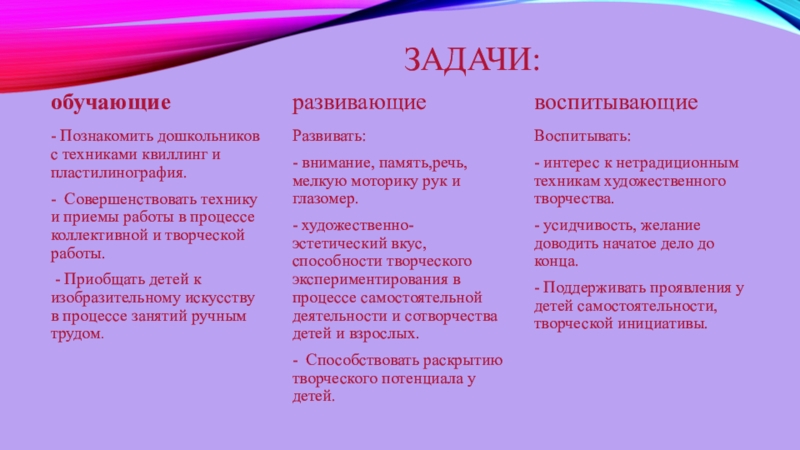 ЗАДАЧИ:

обучающие

- Познакомить дошкольников с техниками квиллинг и пластилинография.

- Совершенствовать технику и приемы работы в процессе коллективной и творческой работы.

- Приобщать детей к изобразительному искусству в процессе занятий ручным трудом.

развивающие

Развивать:

- внимание, память,речь, мелкую моторику рук и глазомер.

- художественно-эстетический вкус, способности творческого экспериментирования в процессе самостоятельной деятельности и сотворчества детей и взрослых.

- Способствовать раскрытию творческого потенциала у детей.

воспитывающие

Воспитывать:

- интерес к нетрадиционным техникам художественного творчества.

- усидчивость, желание доводить начатое дело до конца.

- Поддерживать проявления у детей самостоятельности, творческой инициативы.